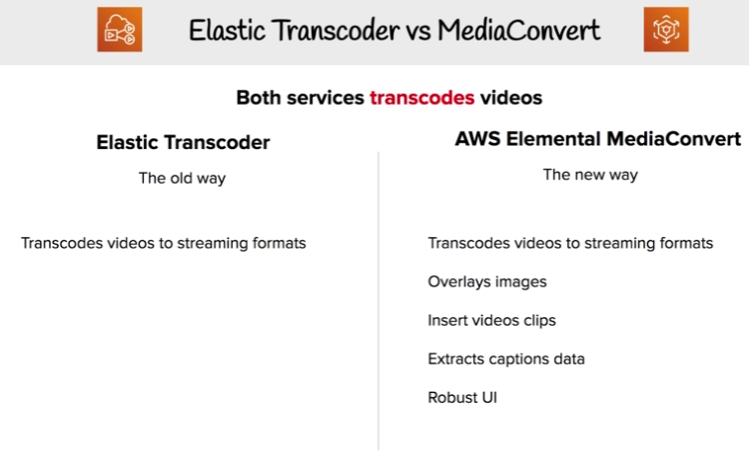 Elastic Transcoder vs MediaConvert

Both services transcodes videos

Elastic Transcoder

The old way

Transcodes videos to streaming formats

AWS Elemental MediaConvert

The new way

Transcodes videos to streaming formats

Overlays images

Insert videos clips

Extracts captions data

Robust UI